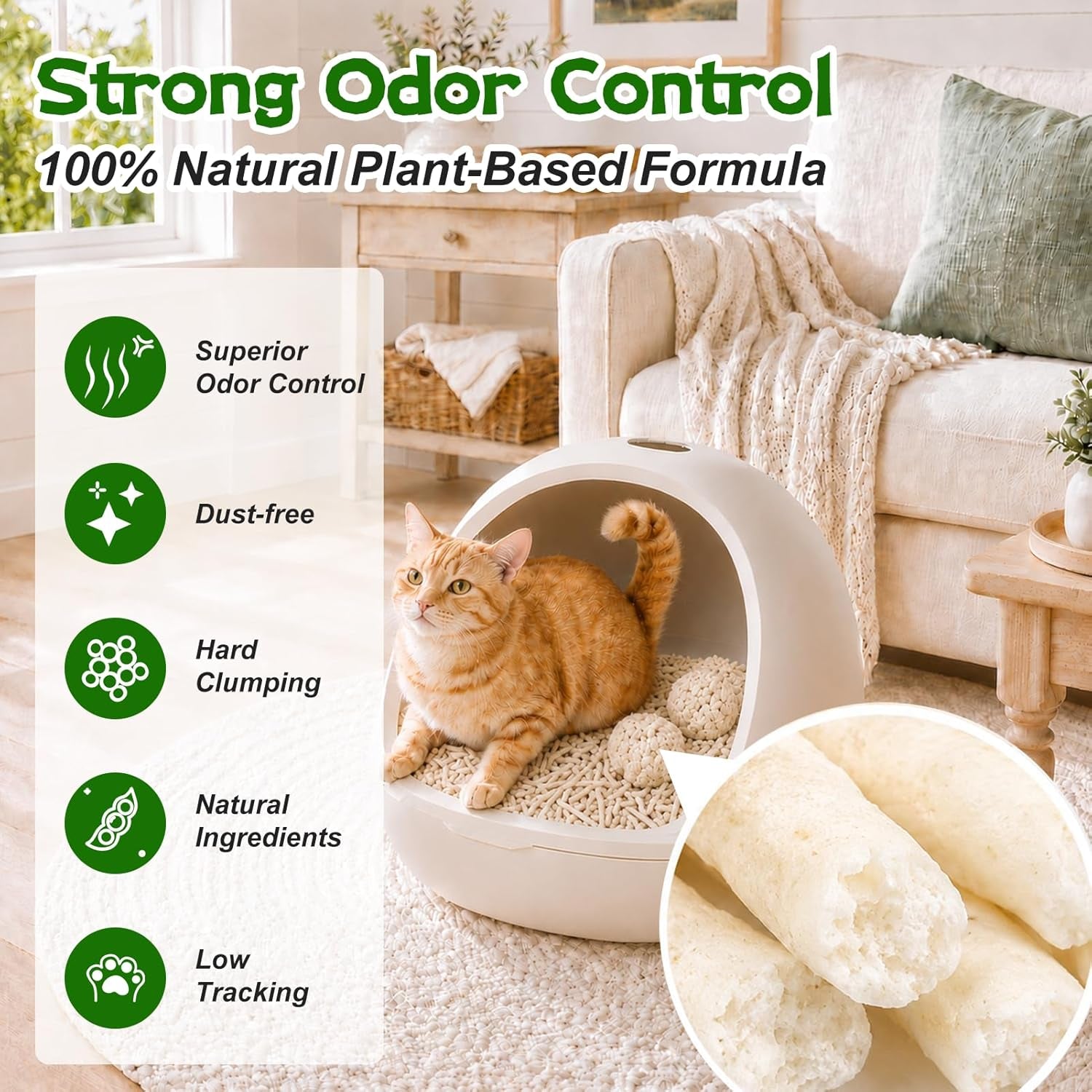 Strong Odor Control
100% Natural Plant-Based Formula

Superior Odor Control

Dust-free

Hard Clumping

Natural Ingredients

Low Tracking